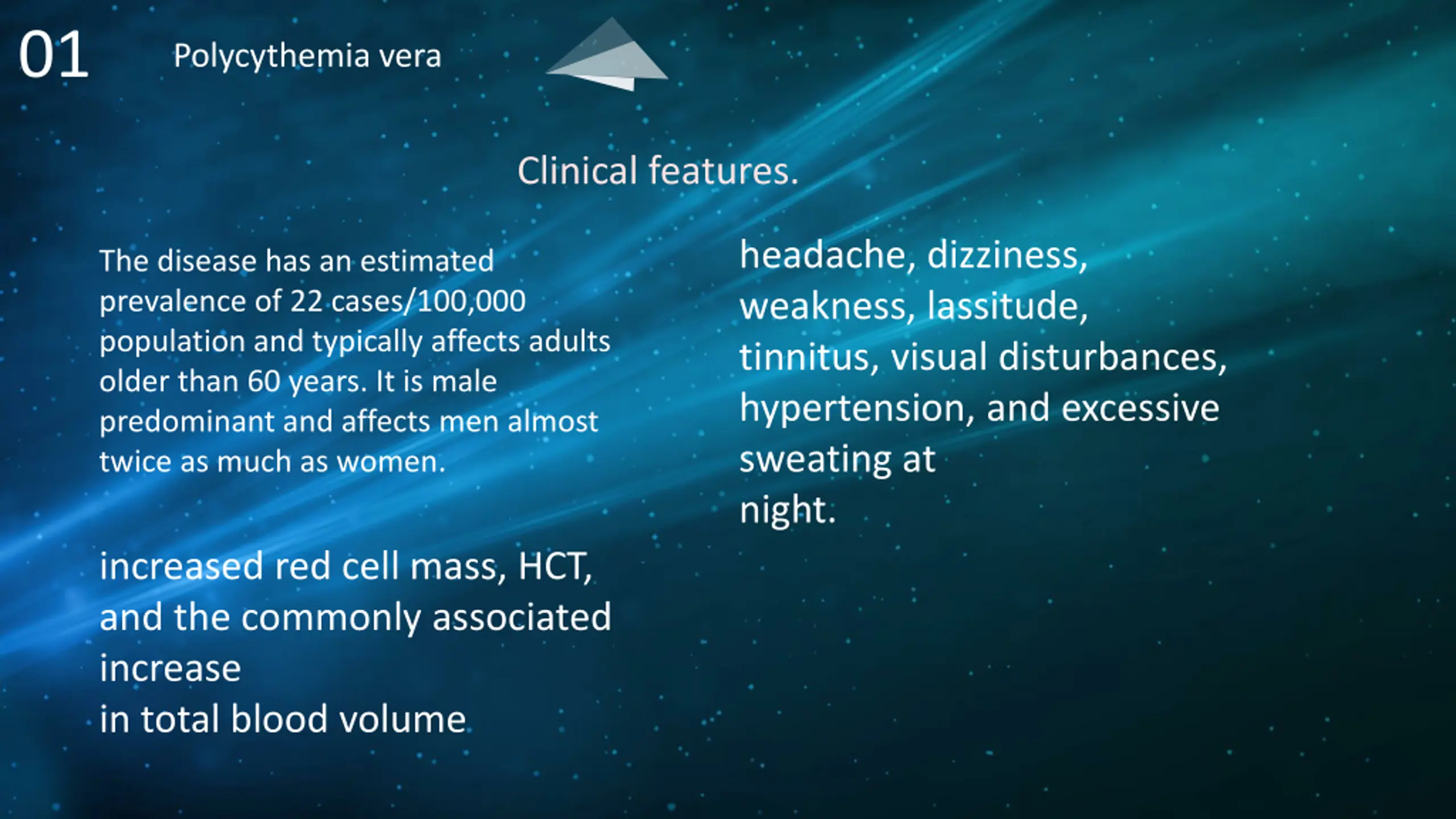 01

Polycythemia vera

Clinical features.

The disease has an estimated prevalence of 22 cases/100,000 population and typically affects adults older than 60 years. It is male predominant and affects men almost twice as much as women.

increased red cell mass, HCT, and the commonly associated increase
in total blood volume

headache, dizziness, weakness, lassitude, tinnitus, visual disturbances, hypertension, and excessive sweating at
night.